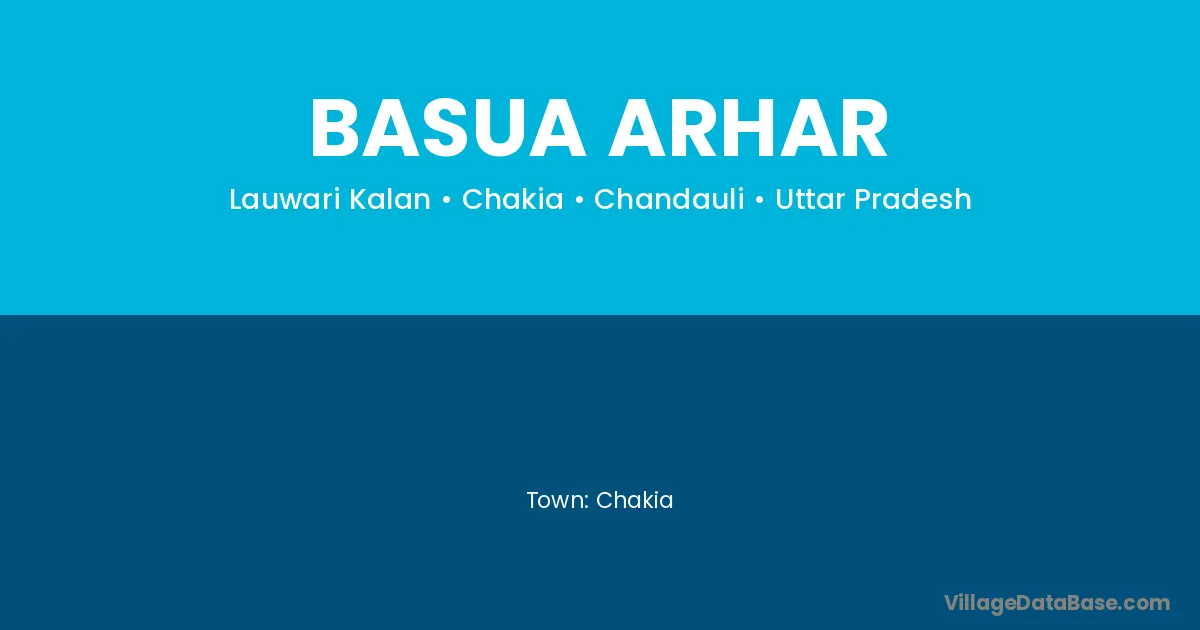 BASUA ARHAR

Lauwari Kalan • Chakia • Chandauli • Uttar Pradesh

Town: Chakia

VillageDataBase.com